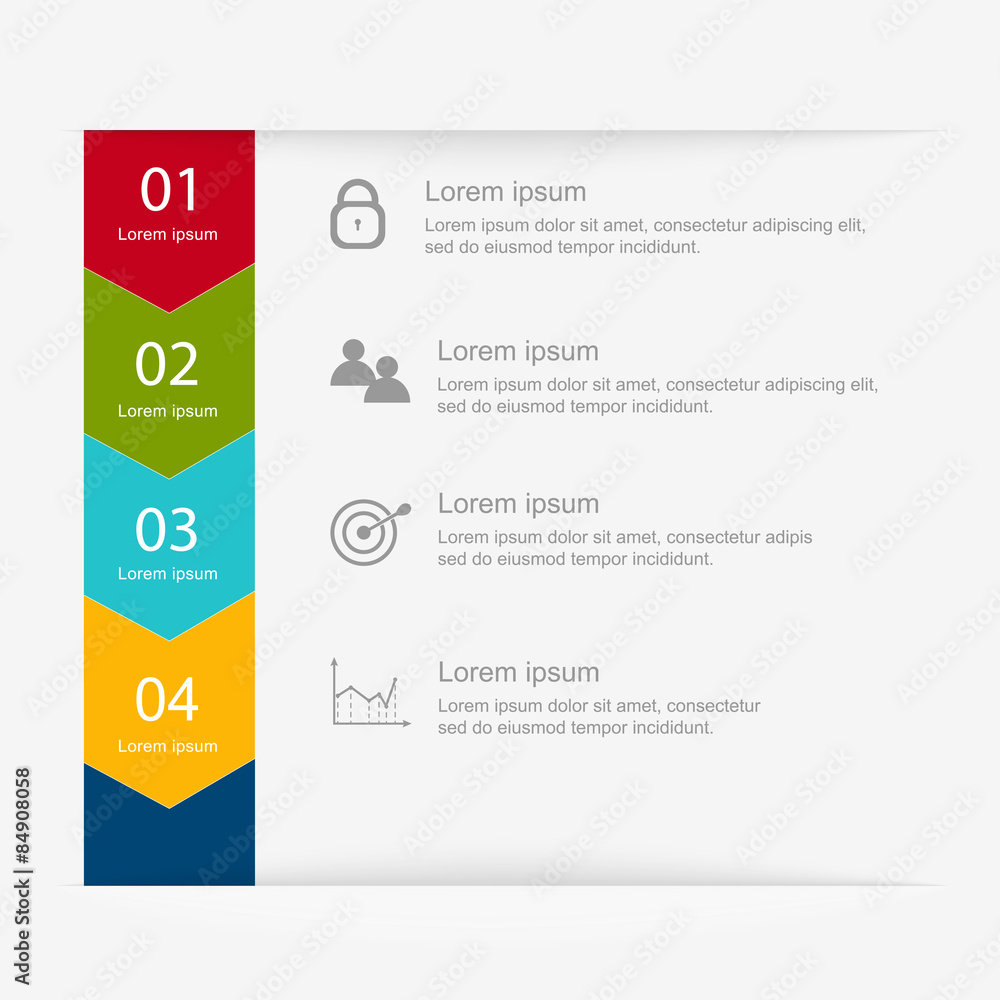 01
Lorem ipsum

02
Lorem ipsum

03
Lorem ipsum

04
Lorem ipsum

Lorem ipsum
Lorem ipsum dolor sit amet, consectetur adipiscing elit, sed do eiusmod tempor incididunt.

Lorem ipsum
Lorem ipsum dolor sit amet, consectetur adipiscing elit, sed do eiusmod tempor incididunt.

Lorem ipsum
Lorem ipsum dolor sit amet, consectetur adipis sed do eiusmod tempor incididunt.

Lorem ipsum
Lorem ipsum dolor sit amet, consectetur sed do eiusmod tempor incididunt.

Adobe Stock | #84908058